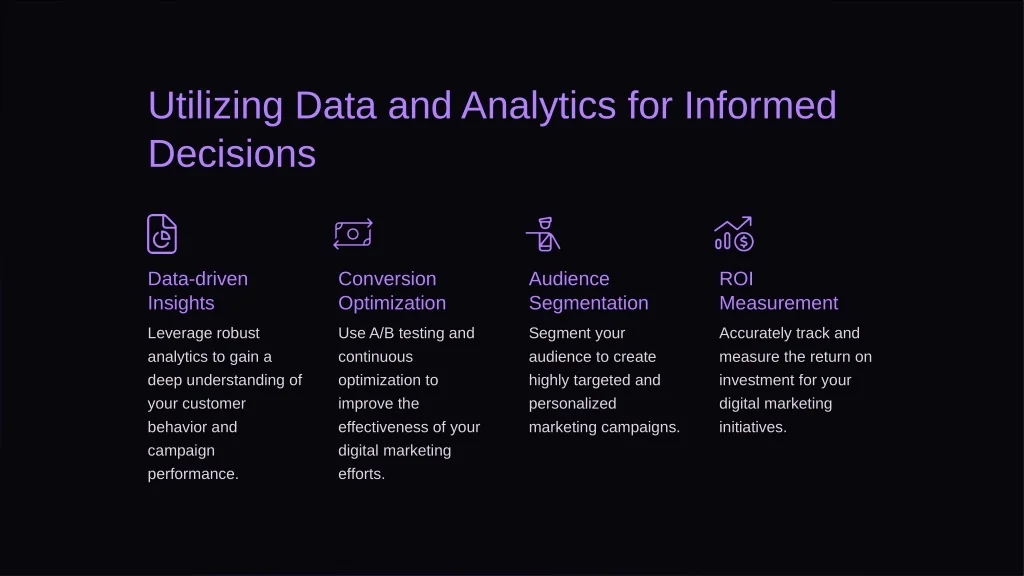 Utilizing Data and Analytics for Informed Decisions

Data-driven Insights

Leverage robust analytics to gain a deep understanding of your customer behavior and campaign performance.

Conversion Optimization

Use A/B testing and continuous optimization to improve the effectiveness of your digital marketing efforts.

Audience Segmentation

Segment your audience to create highly targeted and personalized marketing campaigns.

ROI Measurement

Accurately track and measure the return on investment for your digital marketing initiatives.